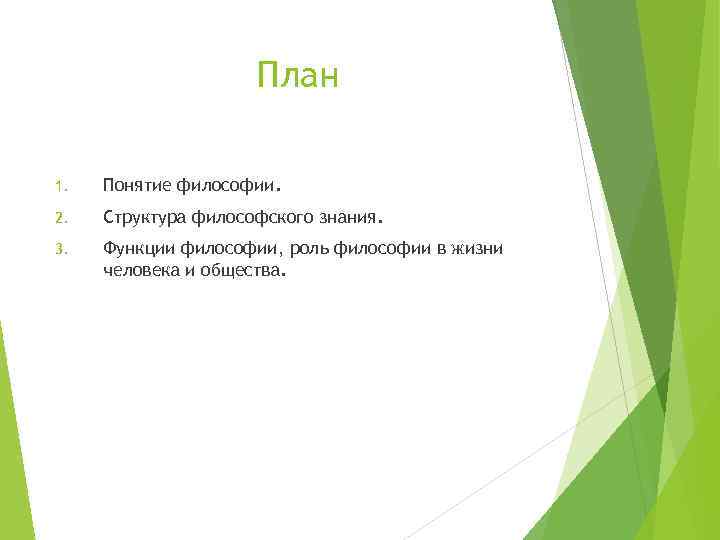 План

1. Понятие философии.
2. Структура философского знания.
3. Функции философии, роль философии в жизни человека и общества.